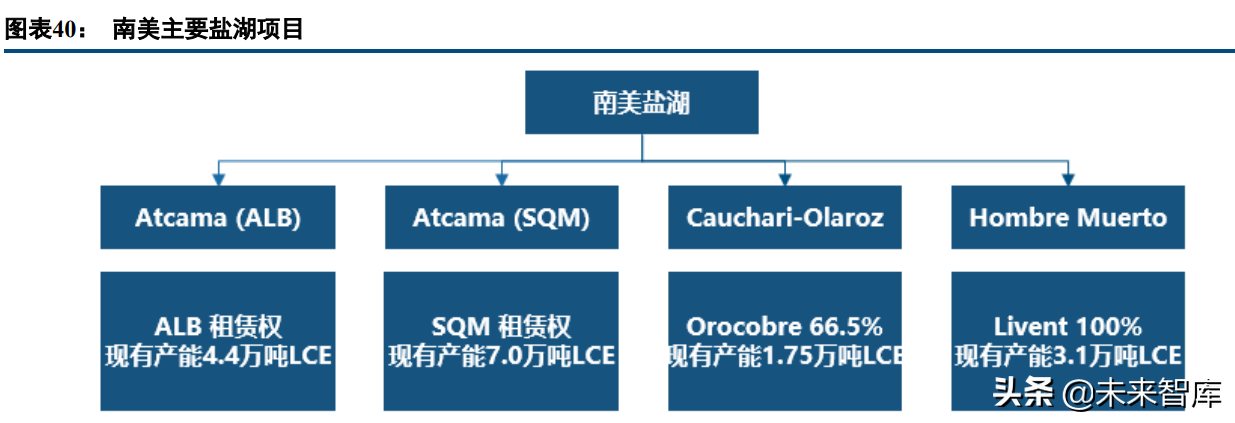 图表40： 南美主要盐湖项目

南美盐湖

Atcama (ALB)

Atcama (SQM)

Cauchari-Olaroz

Hombre Muerto

ALB 租赁权
现有产能4.4万吨LCE

SQM 租赁权
现有产能7.0万吨LCE

Orocobre 66.5%
现有产能1.75万吨LCE

Livent 100%
现有产能3.1万吨LCE

头条 @未来智库